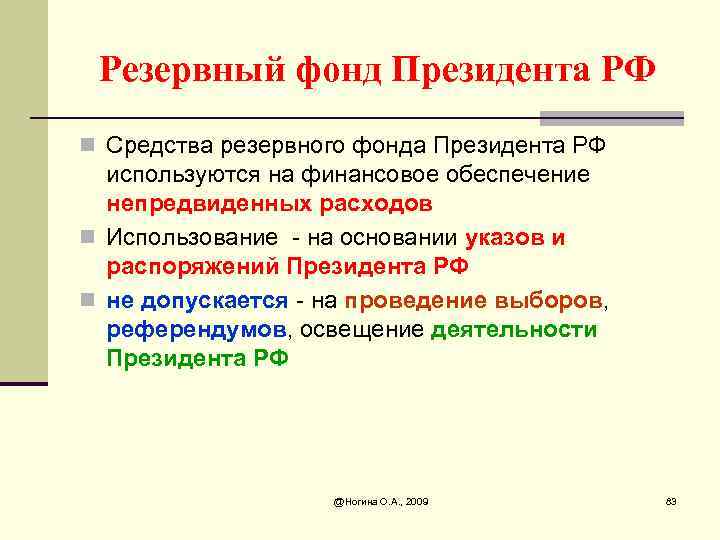 Резервный фонд Президента РФ

Средства резервного фонда Президента РФ используются на финансовое обеспечение непредвиденных расходов

Использование - на основании указов и распоряжений Президента РФ

не допускается - на проведение выборов, референдумов, освещение деятельности Президента РФ

@Ногина О.А., 2009

83